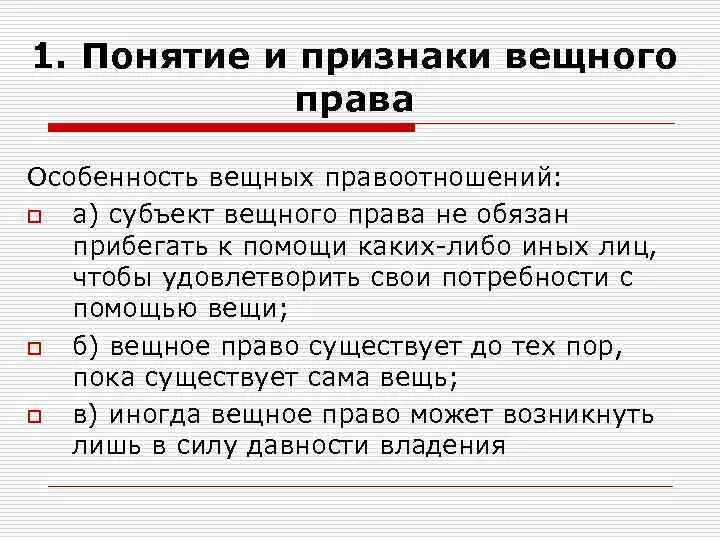 1. Понятие и признаки вещного права

Особенность вещных правоотношений:

а) субъект вещного права не обязан прибегать к помощи каких-либо иных лиц, чтобы удовлетворить свои потребности с помощью вещи;

б) вещное право существует до тех пор, пока существует сама вещь;

в) иногда вещное право может возникнуть лишь в силу давности владения